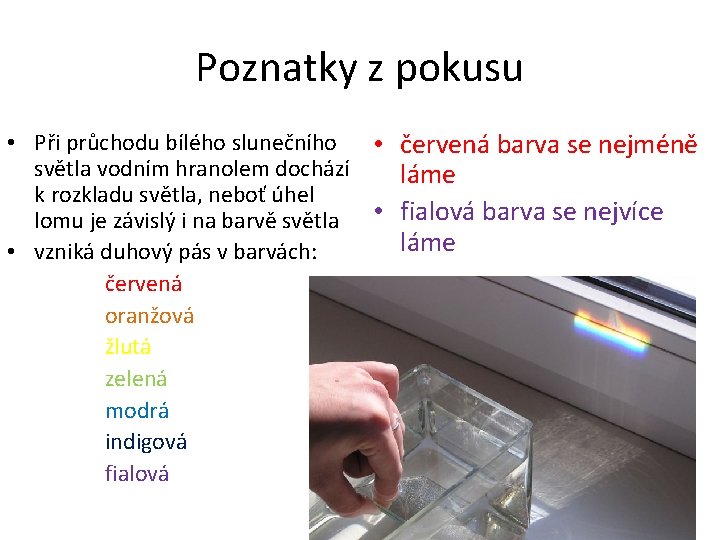 Poznatky z pokusu

• Při průchodu bílého slunečního světla vodním hranolem dochází k rozkladu světla, neboť úhel lomu je závislý i na barvě světla
• vzniká duhový pás v barvách:

červená
oranžová
žlutá
zelená
modrá
indigová
fialová

• červená barva se nejméně láme
• fialová barva se nejvíce láme